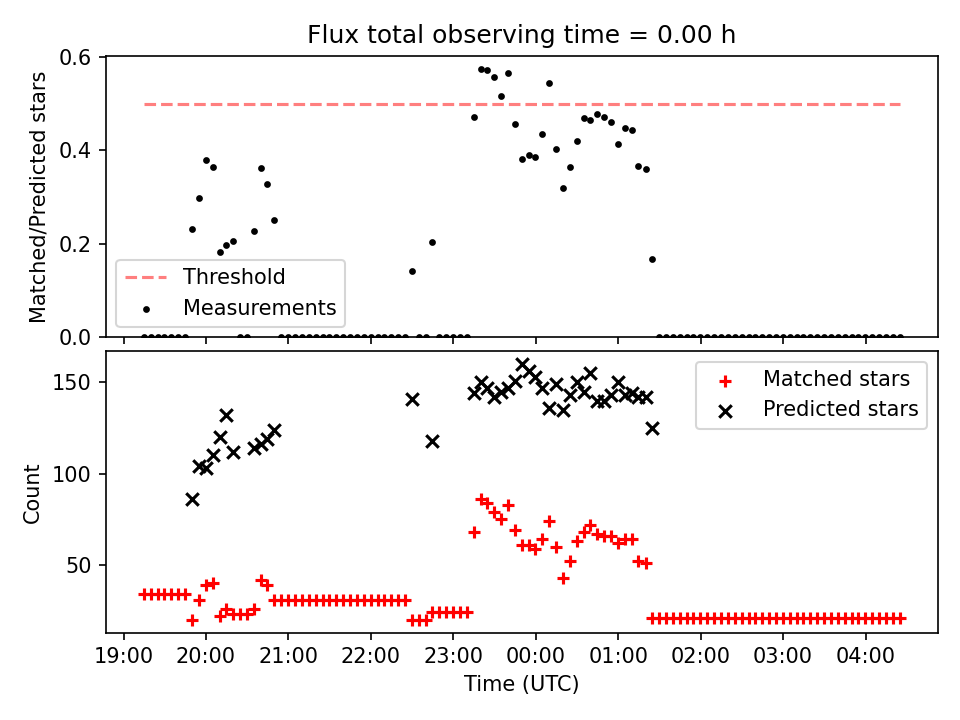 Flux total observing time = 0.00 h

Matched/Predicted stars

0.6
0.4
0.2
0.0

Threshold
Measurements

Count

150
100
50

Matched stars
Predicted stars

19:00 20:00 21:00 22:00 23:00 00:00 01:00 02:00 03:00 04:00

Time (UTC)